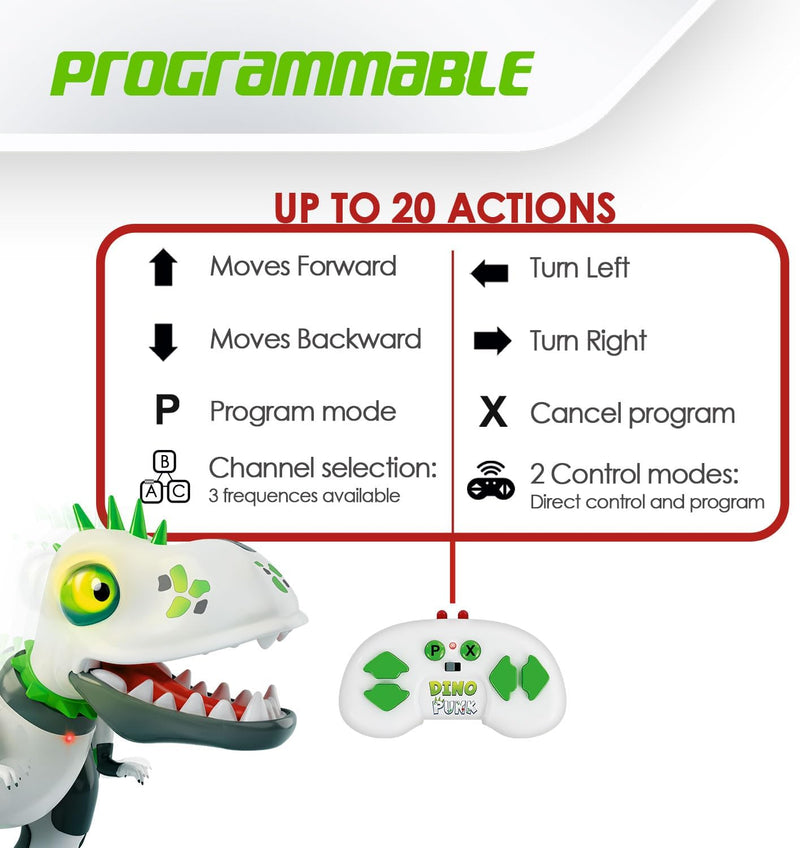 PROGRAMMABLE

UP TO 20 ACTIONS

Moves Forward

Moves Backward

P Program mode

B
A C Channel selection:
3 frequences available

Turn Left

Turn Right

X Cancel program

2 Control modes:
Direct control and program

P X

DINO PUNK